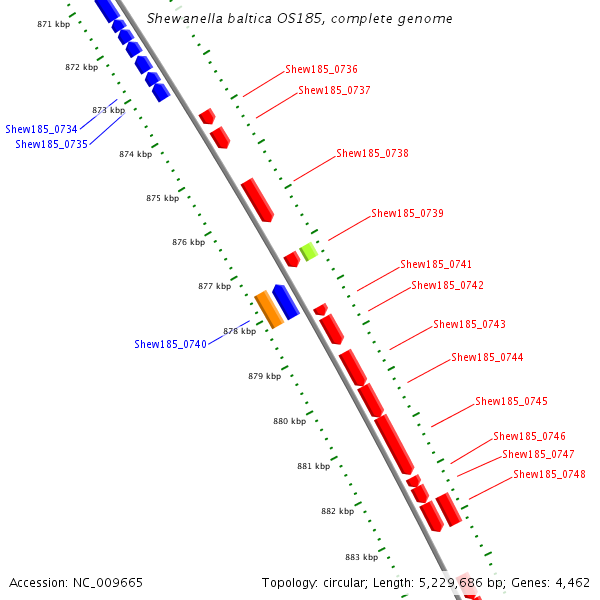 Shewanella baltica OS185, complete genome

871 kbp
872 kbp
873 kbp
874 kbp
875 kbp
876 kbp
877 kbp
878 kbp
879 kbp
880 kbp
881 kbp
882 kbp
883 kbp

Shew185_0734
Shew185_0735
Shew185_0740

Shew185_0736
Shew185_0737
Shew185_0738
Shew185_0739
Shew185_0741
Shew185_0742
Shew185_0743
Shew185_0744
Shew185_0745
Shew185_0746
Shew185_0747
Shew185_0748

Accession: NC_009665

Topology: circular; Length: 5,229,686 bp; Genes: 4,462